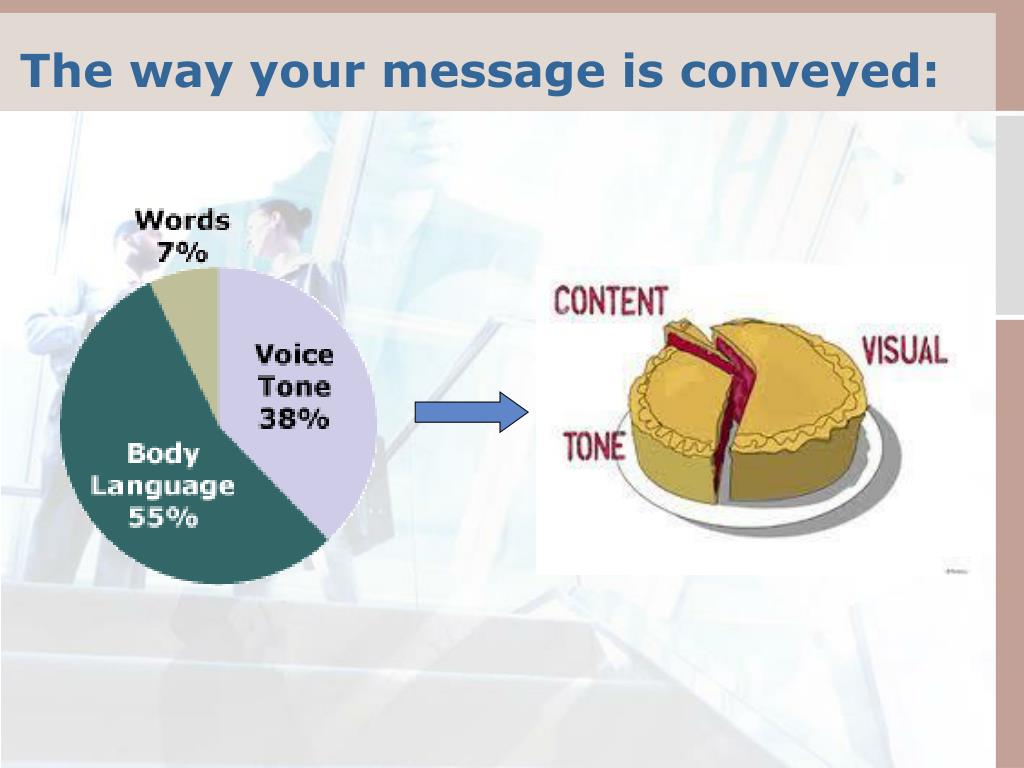 The way your message is conveyed:

Words
7%

Voice
Tone
38%

Body
Language
55%

CONTENT

VISUAL

TONE